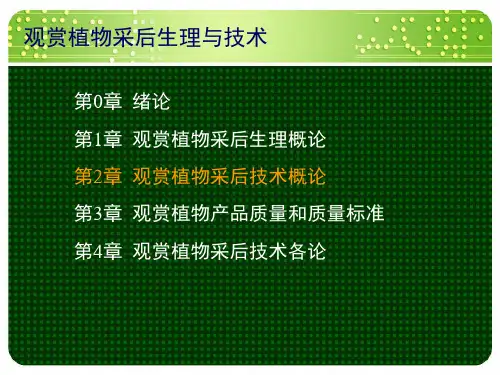 观赏植物采后生理与技术

第0章 绪论

第1章 观赏植物采后生理概论

第2章 观赏植物采后技术概论

第3章 观赏植物产品质量和质量标准

第4章 观赏植物采后技术各论